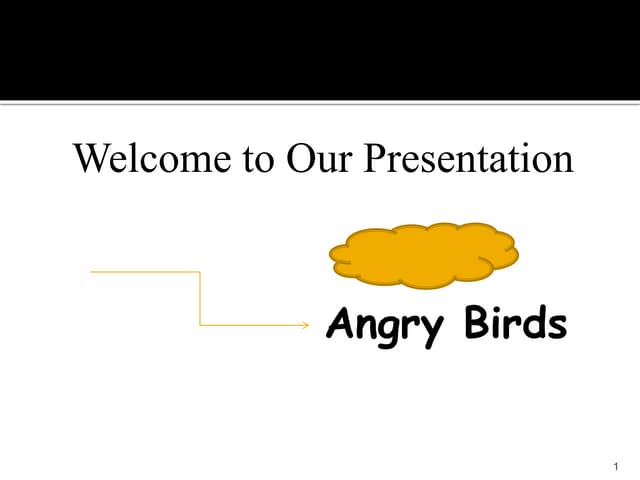 Welcome to Our Presentation

Angry Birds

1